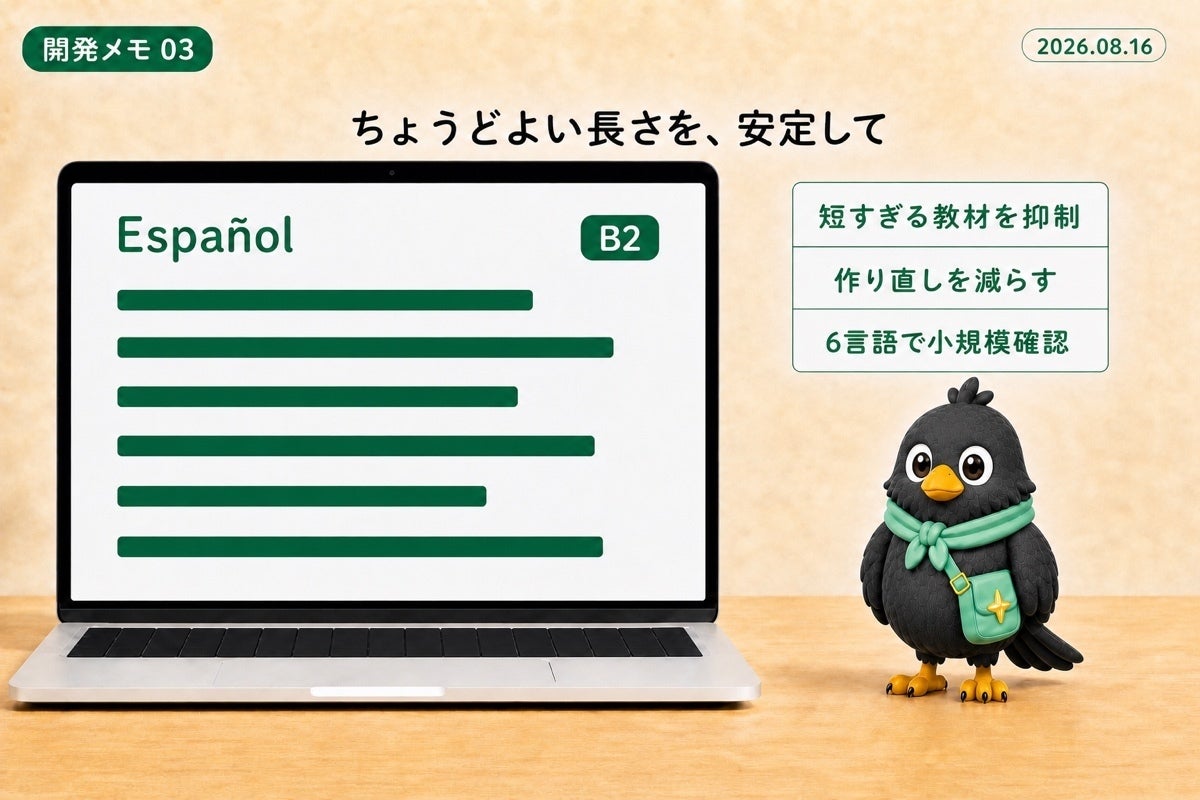 開発メモ 03

2026.08.16

ちょうどよい長さを、安定して

Español

B2

短すぎる教材を抑制

作り直しを減らす

6言語で小規模確認